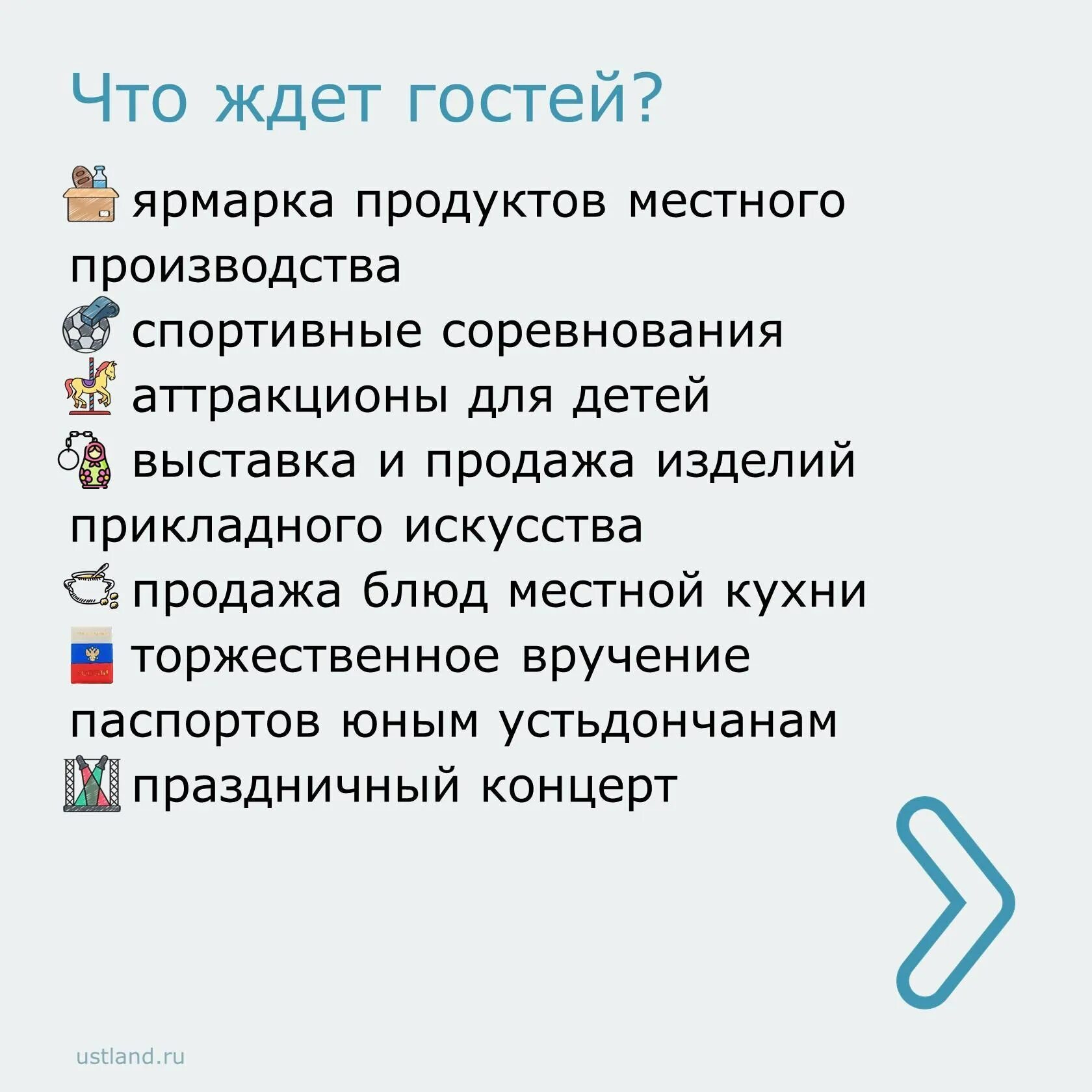 Что ждет гостей?

ярмарка продуктов местного производства
спортивные соревнования
аттракционы для детей
выставка и продажа изделий прикладного искусства
продажа блюд местной кухни
торжественное вручение паспортов юным устьдончанам
праздничный концерт

ustland.ru